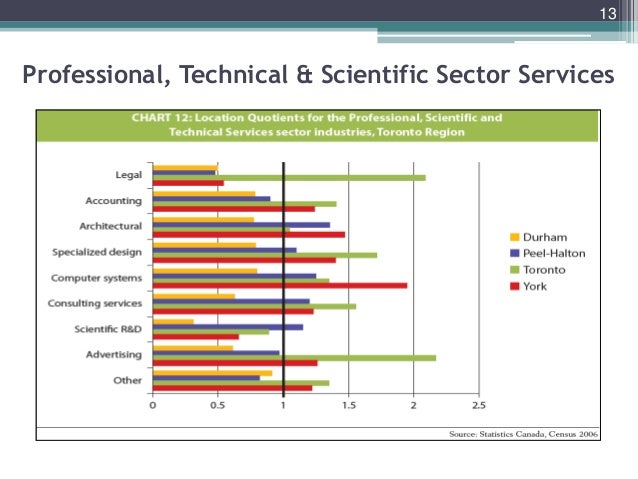 13

Professional, Technical & Scientific Sector Services

CHART 12: Location Quotients for the Professional, Scientific and Technical Services sector industries, Toronto Region

Legal
Accounting
Architectural
Specialized design
Computer systems
Consulting services
Scientific R&D
Advertising
Other

0
0.5
1
1.5
2
2.5

Durham
Peel-Halton
Toronto
York

Source: Statistics Canada, Census 2006